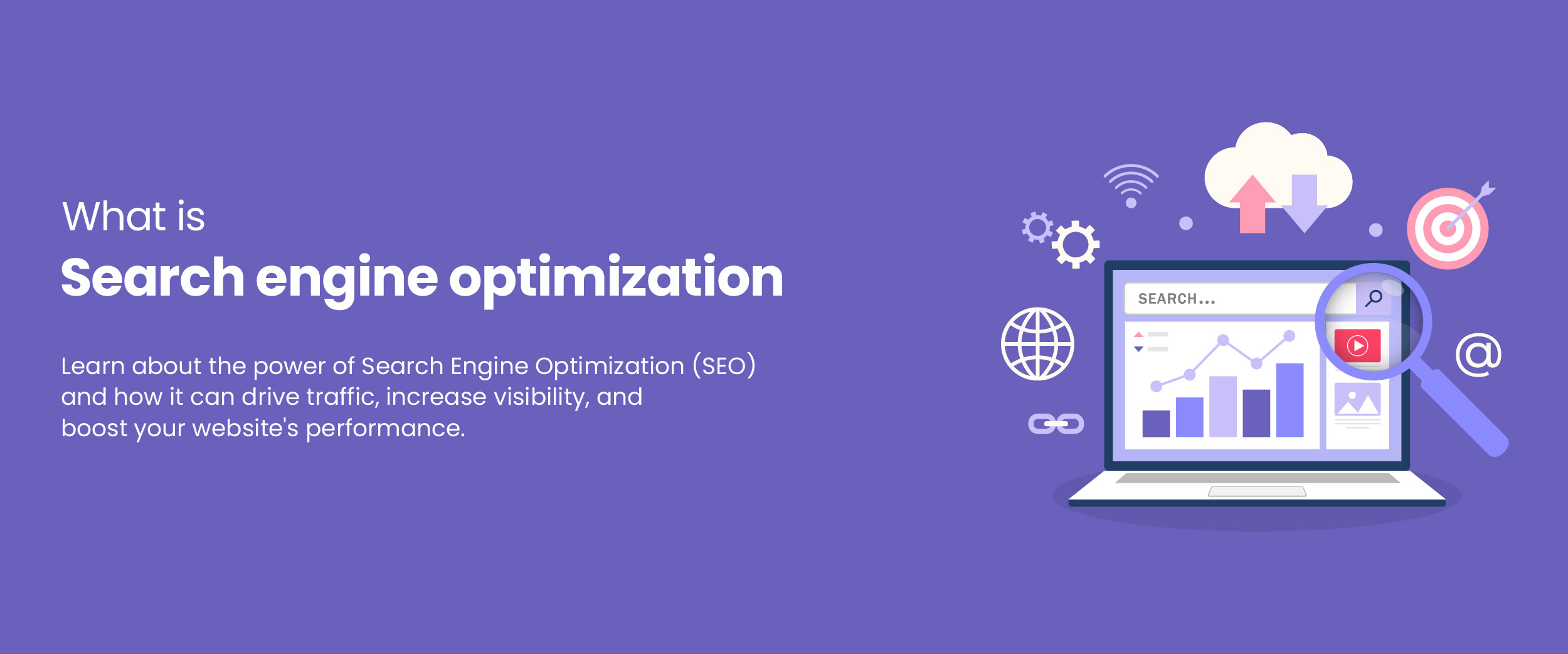 What is
Search engine optimization

Learn about the power of Search Engine Optimization (SEO) and how it can drive traffic, increase visibility, and boost your website's performance.

SEARCH...

@